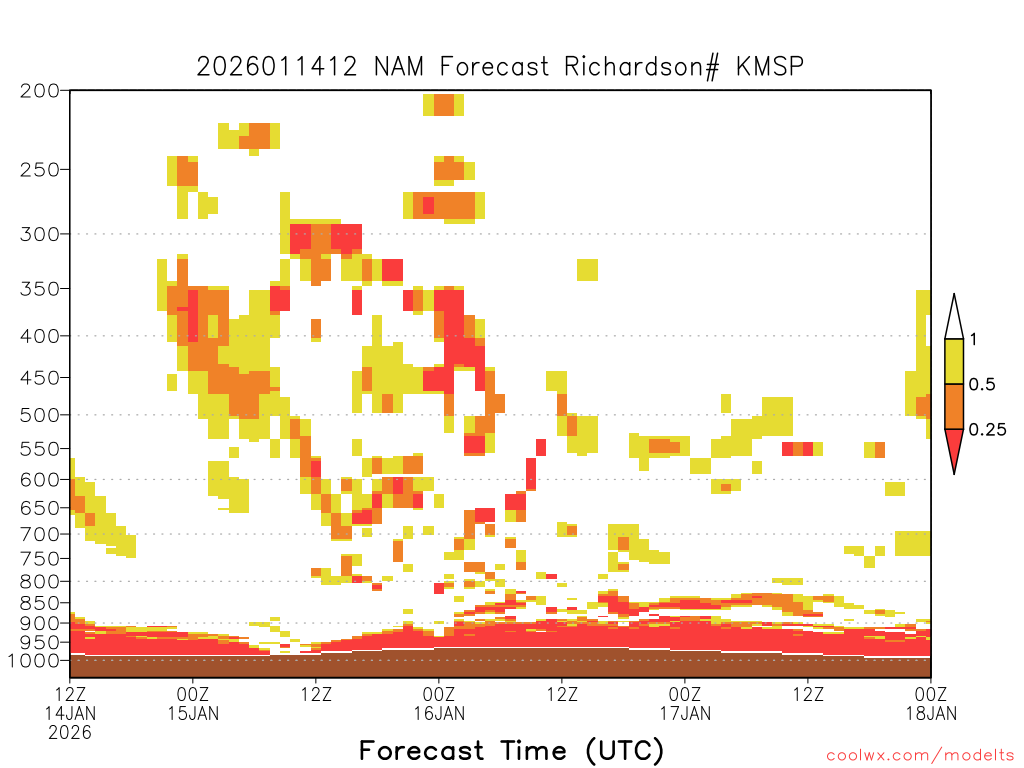 2026011412 NAM Forecast Richardson# KMSP

200
250
300
350
400
450
500
550
600
650
700
750
800
850
900
950
1000

1
0.5
0.25

12Z
14JAN
2026
00Z
15JAN
12Z
00Z
16JAN
12Z
00Z
17JAN
12Z
00Z
18JAN

Forecast Time (UTC)

coolwx.com/modelts